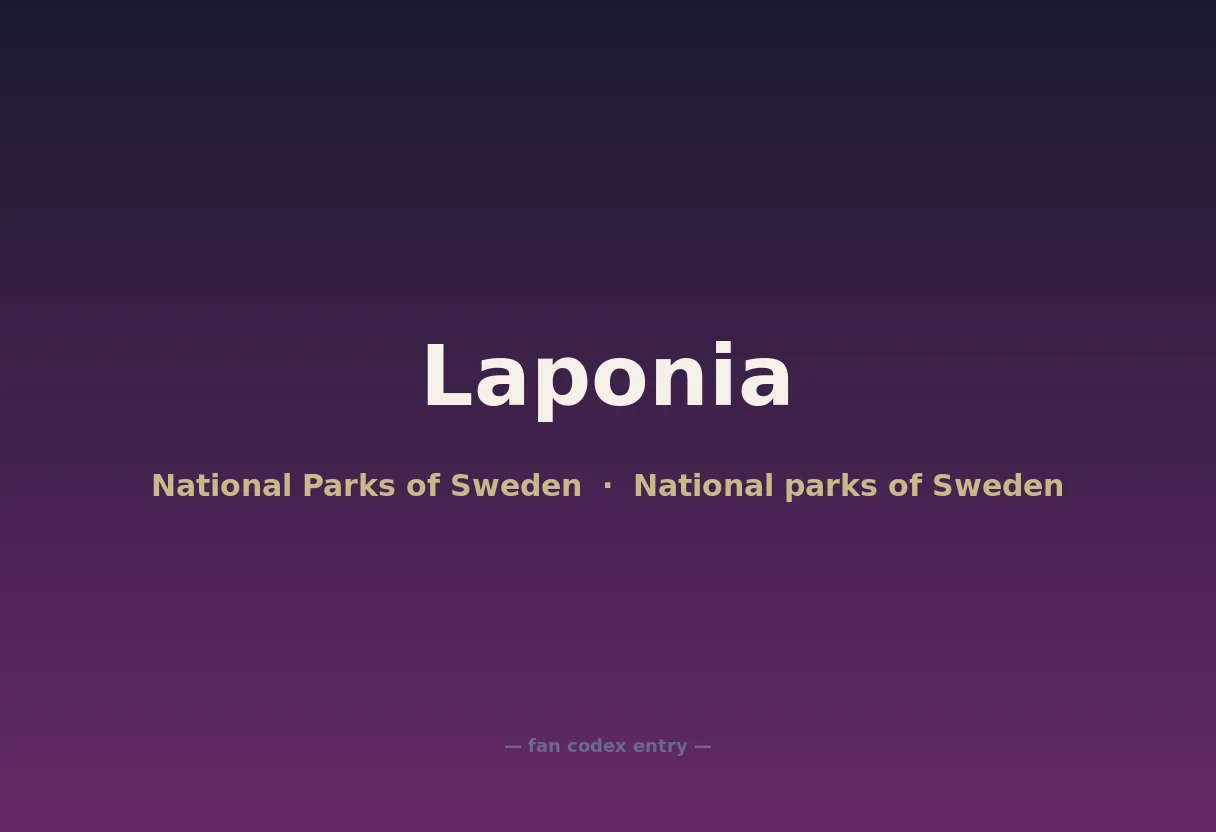 Laponia

National Parks of Sweden · National parks of Sweden

— fan codex entry —